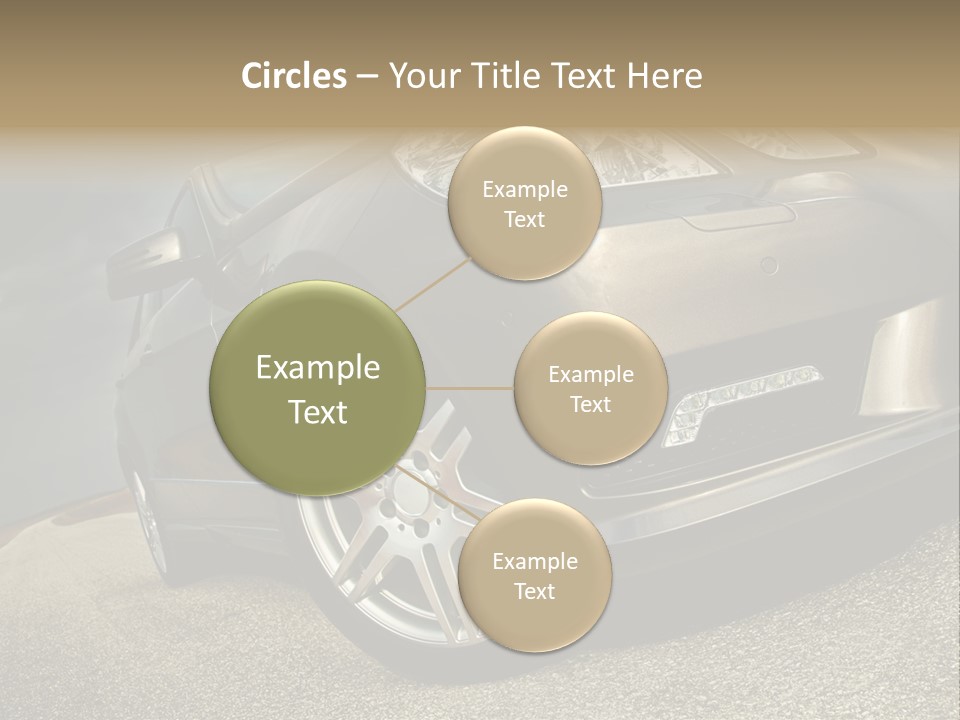 Circles – Your Title Text Here

Example Text

Example Text

Example Text

Example Text